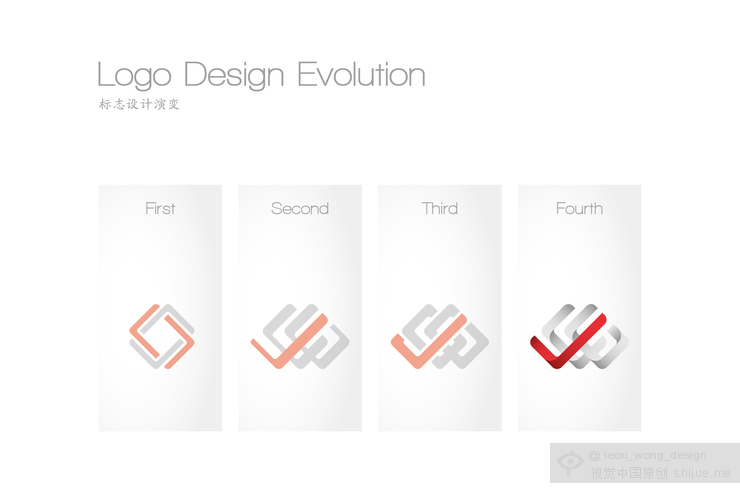 Logo Design Evolution
标志设计演变

First

Second

Third

Fourth

@ leon_wong_design
视觉中国原创 shijue.me